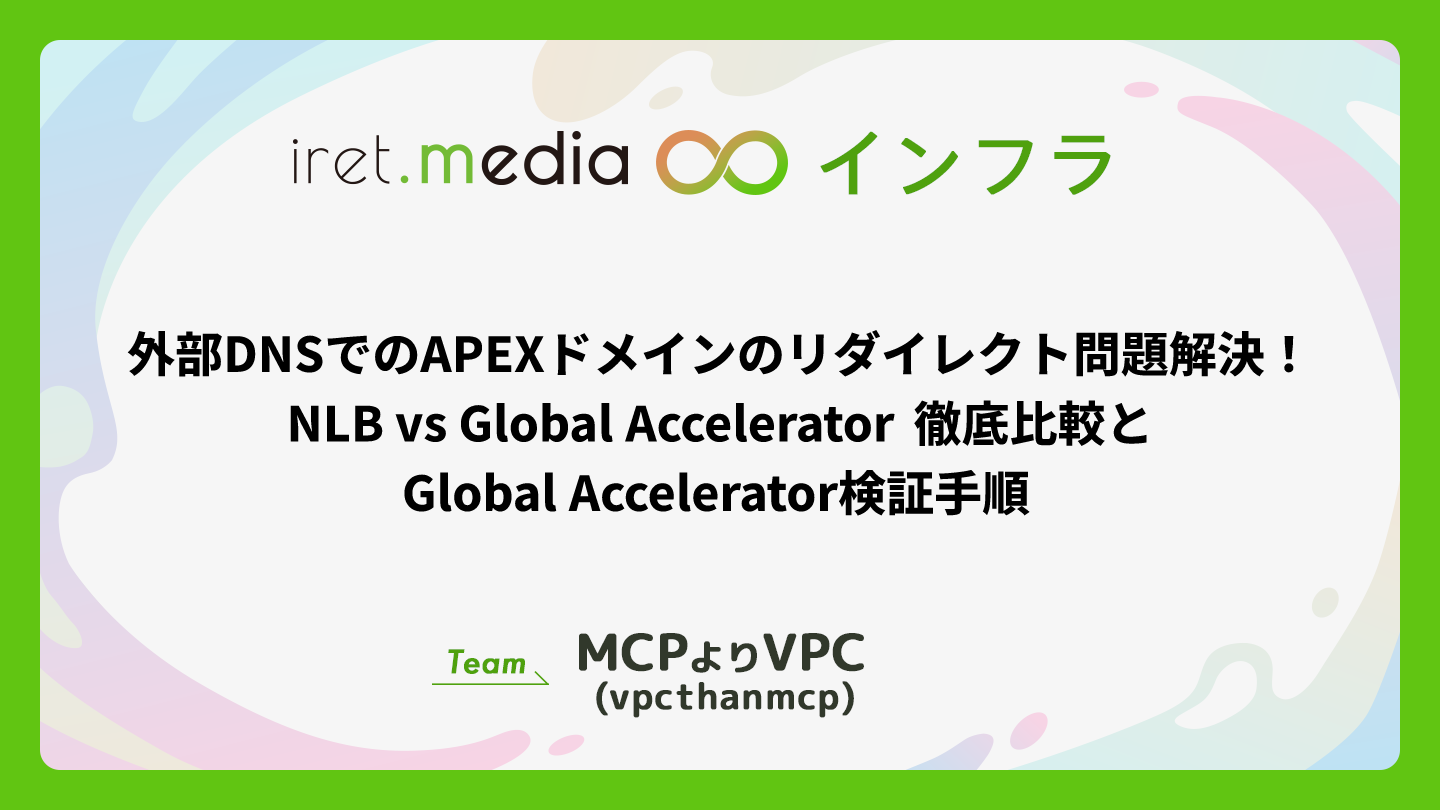 iret.media インフラ

外部DNSでのAPEXドメインのリダイレクト問題解決！
NLB vs Global Accelerator 徹底比較と
Global Accelerator検証手順

Team

MCPよりVPC
(vpcthanmcp)